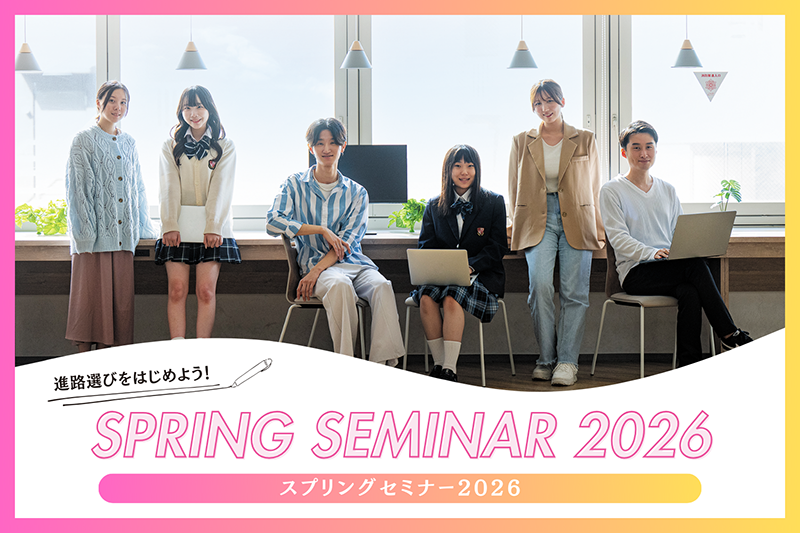 進路選びをはじめよう!

SPRING SEMINAR 2026

スプリングセミナー2026